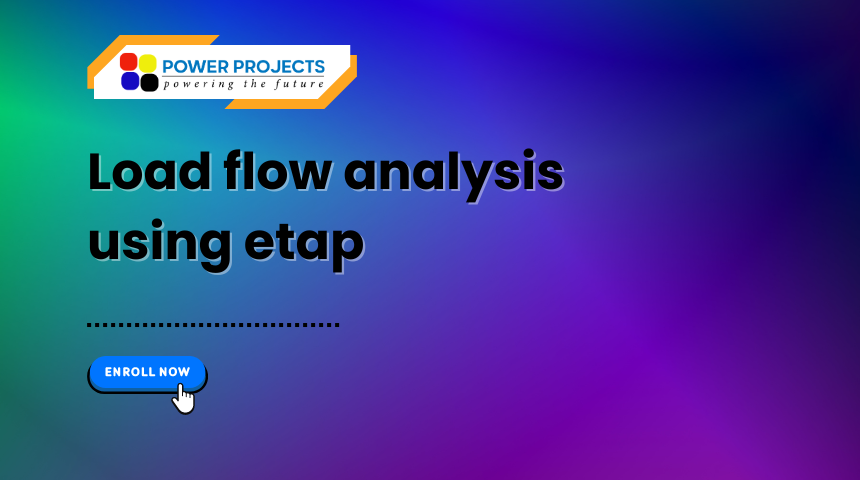 POWER PROJECTS
powering the future

Load flow analysis using etap

ENROLL NOW